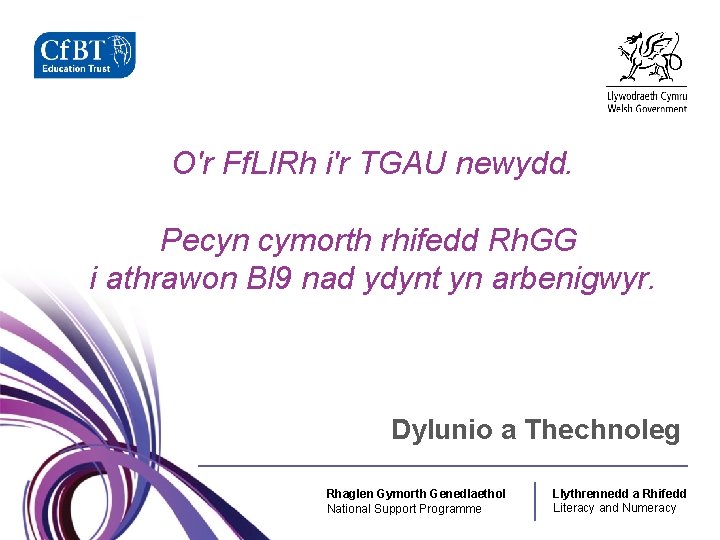 CfBT
Education Trust

Llywodraeth Cymru
Welsh Government

O'r FfLlRh i'r TGAU newydd.

Pecyn cymorth rhifedd RhGG
i athrawon Bl9 nad ydynt yn arbenigwyr.

Dylunio a Thechnoleg

Rhaglen Gymorth Genedlaethol
National Support Programme

Llythrennedd a Rhifedd
Literacy and Numeracy